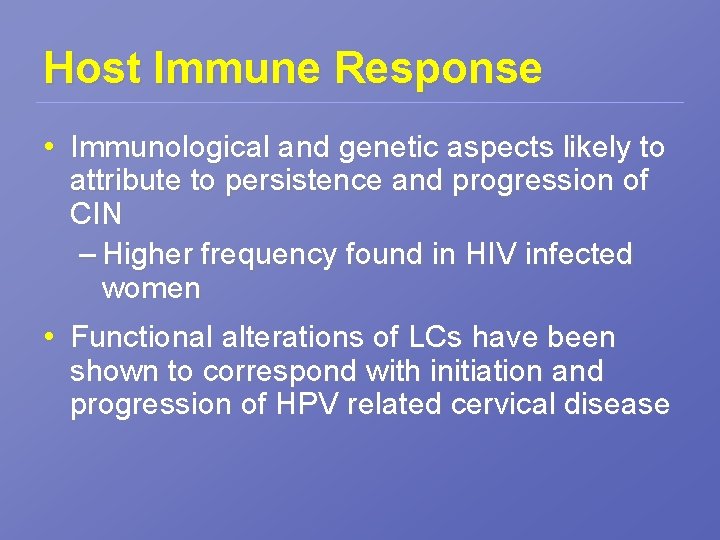 Host Immune Response

• Immunological and genetic aspects likely to attribute to persistence and progression of CIN
– Higher frequency found in HIV infected women

• Functional alterations of LCs have been shown to correspond with initiation and progression of HPV related cervical disease